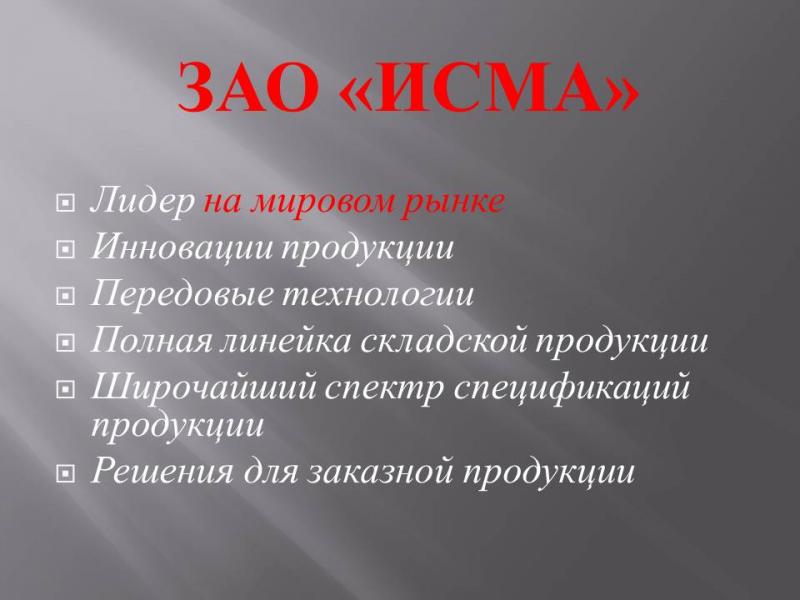 ЗАО «ИСМА»

Лидер на мировом рынке
Инновации продукции
Передовые технологии
Полная линейка складской продукции
Широчайший спектр спецификаций продукции
Решения для заказной продукции